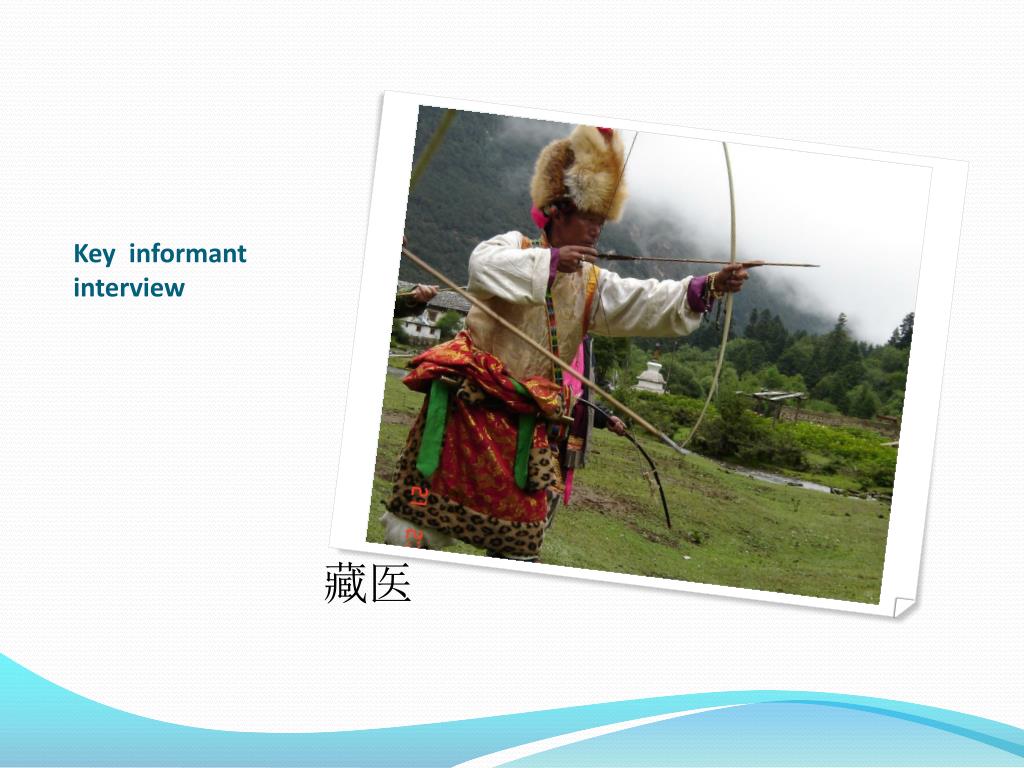 Key informant interview

藏医